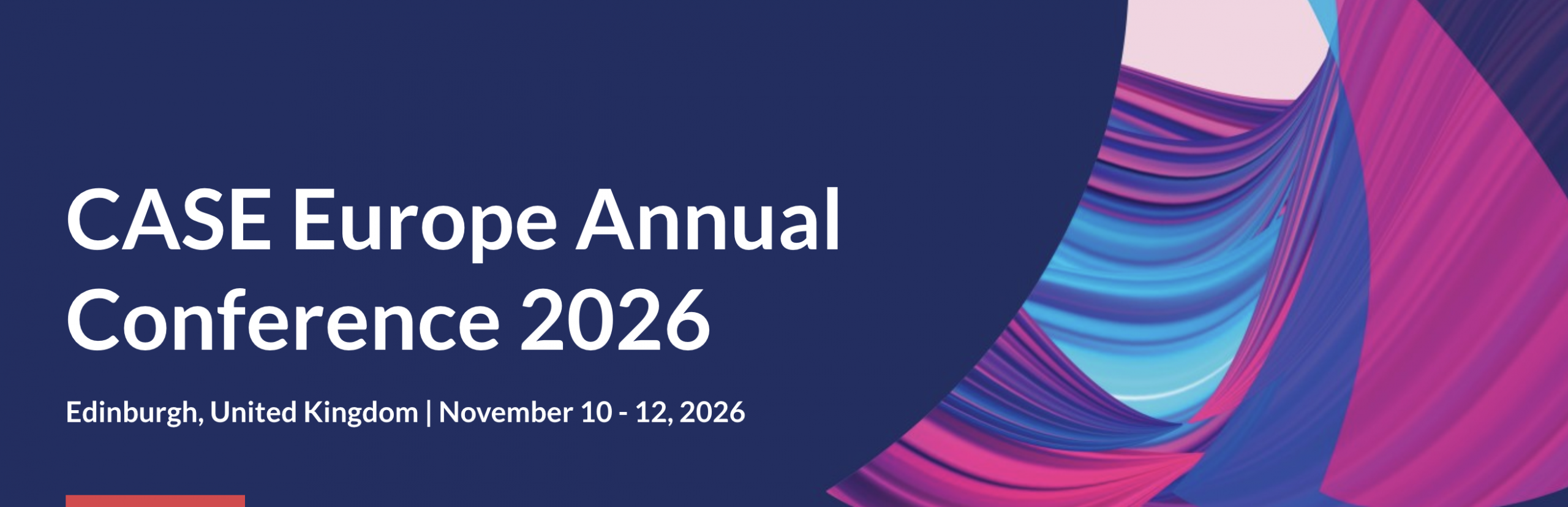 CASE Europe Annual Conference 2026

Edinburgh, United Kingdom | November 10 - 12, 2026